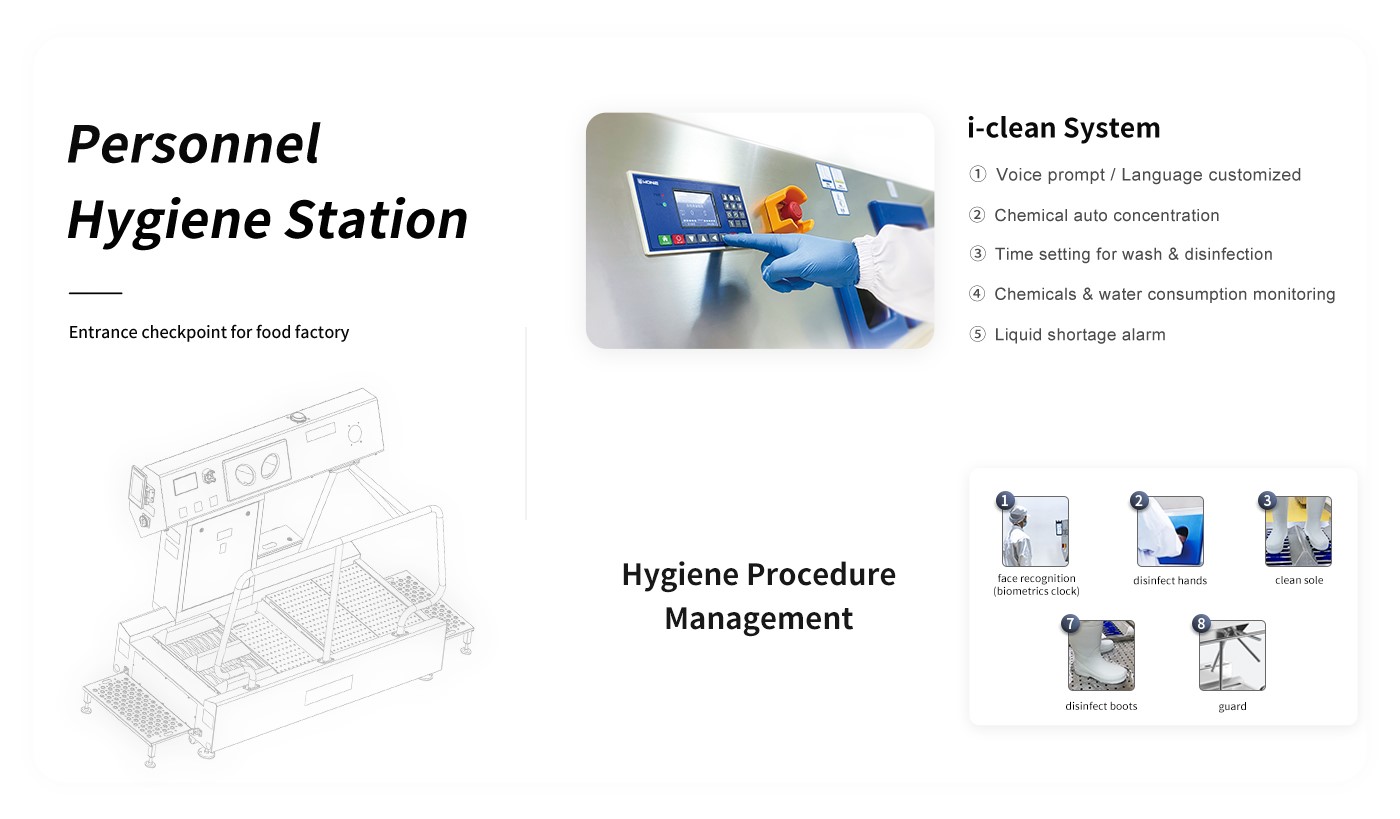 Personnel Hygiene Station

Entrance checkpoint for food factory

i-clean System

① Voice prompt / Language customized

② Chemical auto concentration

③ Time setting for wash & disinfection

④ Chemicals & water consumption monitoring

⑤ Liquid shortage alarm

Hygiene Procedure Management

1 face recognition (biometrics clock)

2 disinfect hands

3 clean sole

7 disinfect boots

8 guard